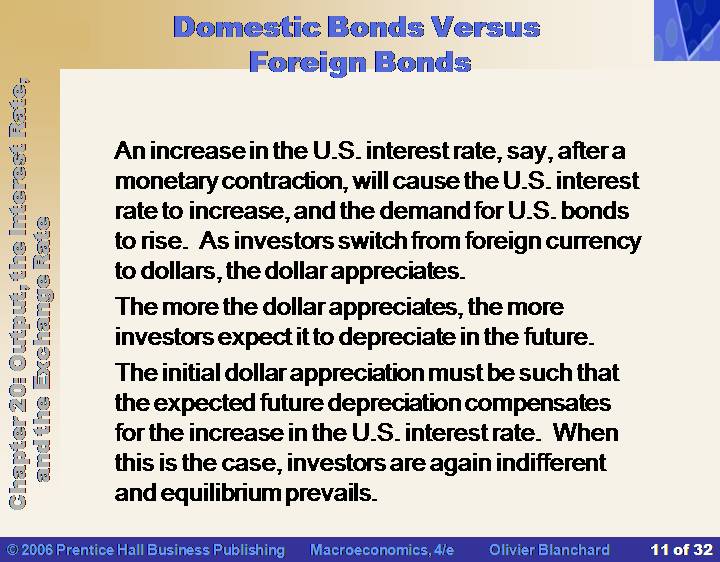 Domestic Bonds Versus Foreign Bonds

Chapter 20: Output, the Interest Rate, and the Exchange Rate

An increase in the U.S. interest rate, say, after a monetary contraction, will cause the U.S. interest rate to increase, and the demand for U.S. bonds to rise. As investors switch from foreign currency to dollars, the dollar appreciates.

The more the dollar appreciates, the more investors expect it to depreciate in the future.

The initial dollar appreciation must be such that the expected future depreciation compensates for the increase in the U.S. interest rate. When this is the case, investors are again indifferent and equilibrium prevails.

© 2006 Prentice Hall Business Publishing Macroeconomics, 4/e Olivier Blanchard 11 of 32